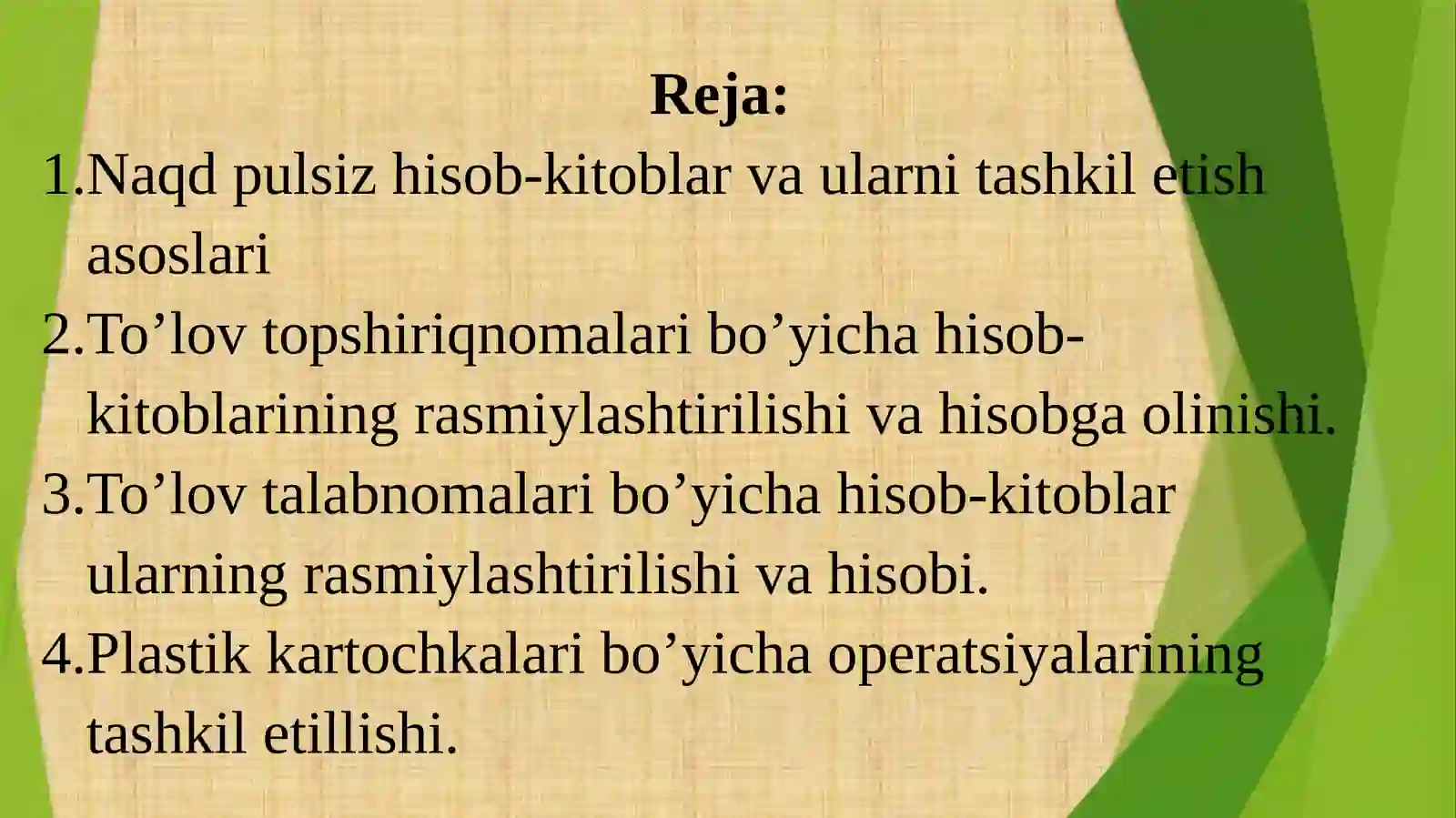 Reja:

1.Naqd pulsiz hisob-kitoblar va ularni tashkil etish asoslari

2.To’lov topshiriqnomalari bo’yicha hisob-kitoblarining rasmiylashtirilishi va hisobga olinishi.

3.To’lov talabnomalari bo’yicha hisob-kitoblar ularning rasmiylashtirilishi va hisobi.

4.Plastik kartochkalari bo’yicha operatsiyalarining tashkil etillishi.